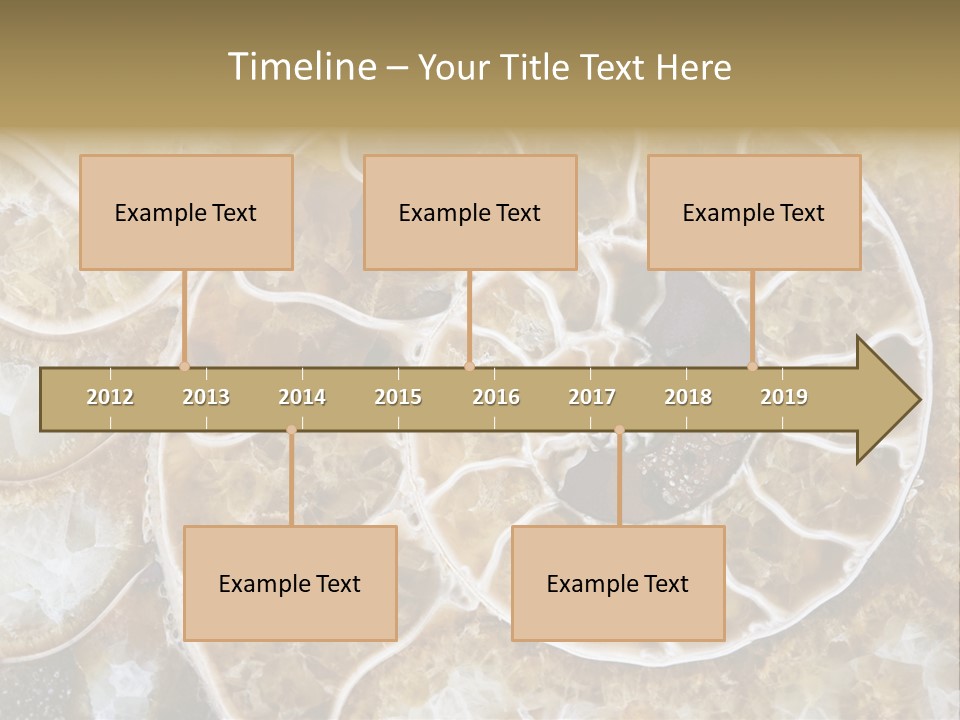 Timeline – Your Title Text Here

Example Text

Example Text

Example Text

2012 2013 2014 2015 2016 2017 2018 2019

Example Text

Example Text